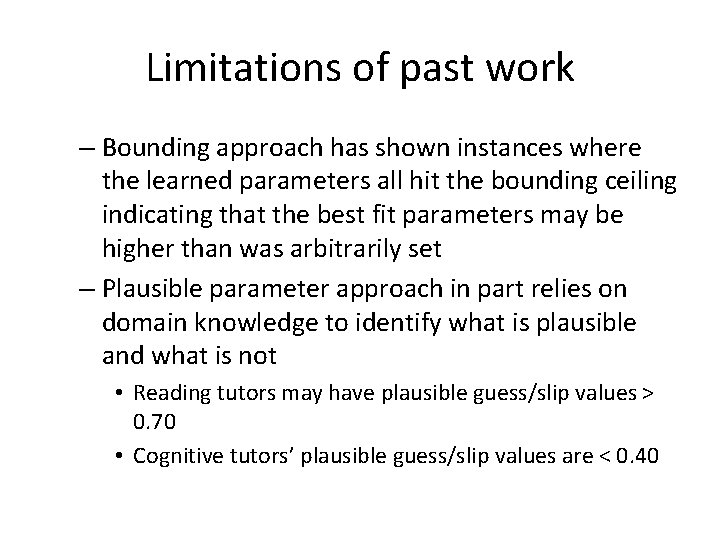 Limitations of past work

– Bounding approach has shown instances where the learned parameters all hit the bounding ceiling indicating that the best fit parameters may be higher than was arbitrarily set

– Plausible parameter approach in part relies on domain knowledge to identify what is plausible and what is not

• Reading tutors may have plausible guess/slip values > 0.70

• Cognitive tutors' plausible guess/slip values are < 0.40